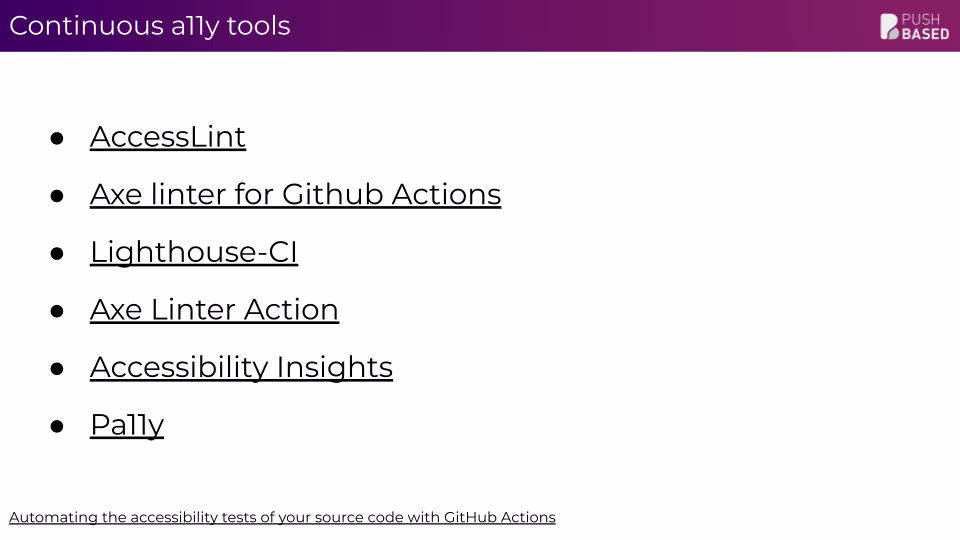 Continuous a11y tools

PUSH BASED

- AccessLint
- Axe linter for Github Actions
- Lighthouse-CI
- Axe Linter Action
- Accessibility Insights
- Pa11y

Automating the accessibility tests of your source code with GitHub Actions